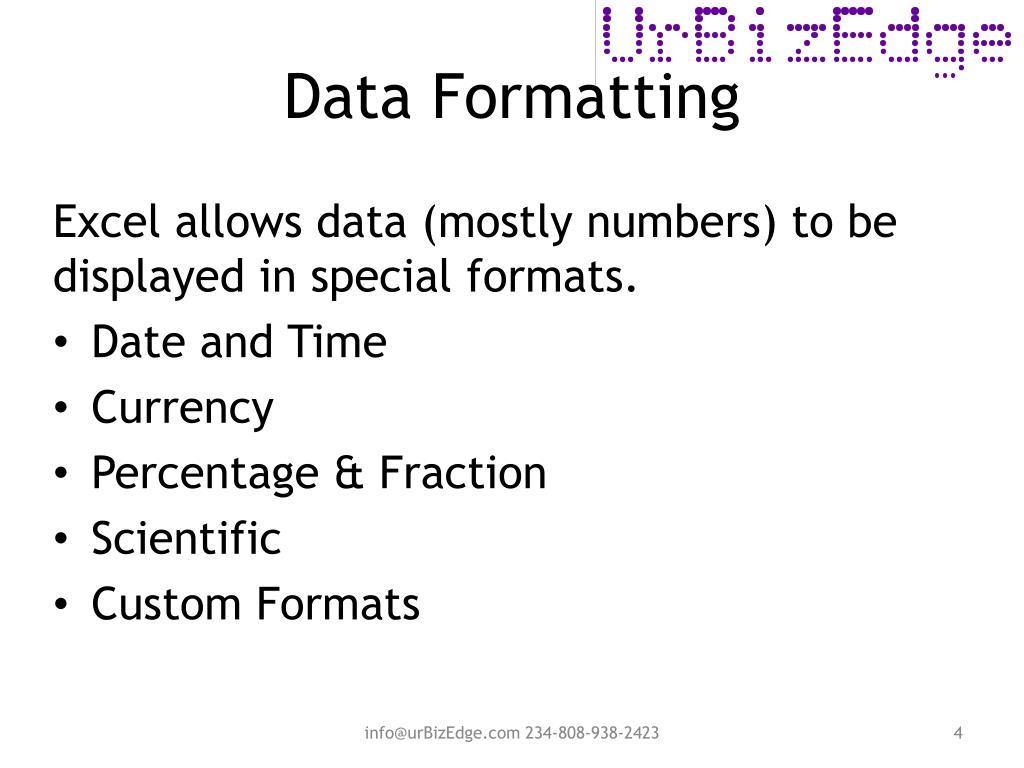 UrBizEdge

Data Formatting

Excel allows data (mostly numbers) to be displayed in special formats.

• Date and Time
• Currency
• Percentage & Fraction
• Scientific
• Custom Formats

info@urBizEdge.com 234-808-938-2423

4